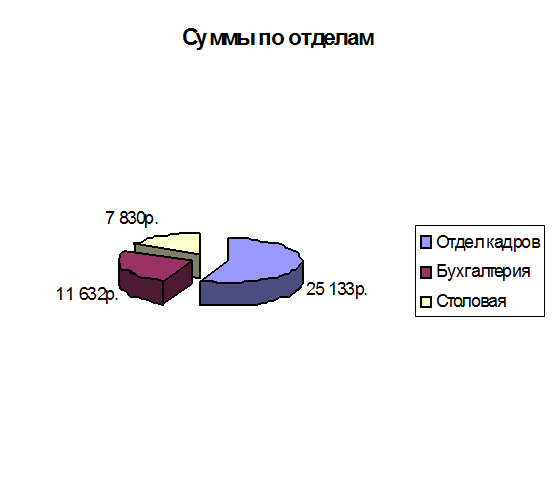 Суммы по отделам

7 830р.

11 632р.

25 133р.

Отдел кадров
Бухгалтерия
Столовая